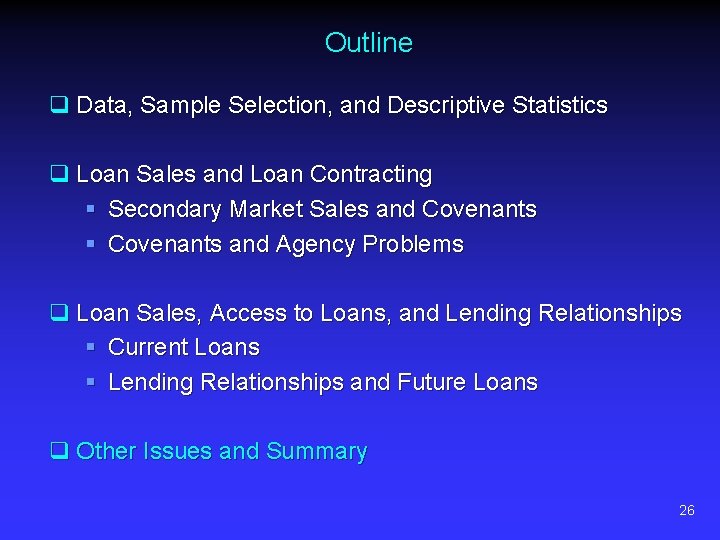 Outline

❑ Data, Sample Selection, and Descriptive Statistics

❑ Loan Sales and Loan Contracting
▪ Secondary Market Sales and Covenants
▪ Covenants and Agency Problems

❑ Loan Sales, Access to Loans, and Lending Relationships
▪ Current Loans
▪ Lending Relationships and Future Loans

❑ Other Issues and Summary

26